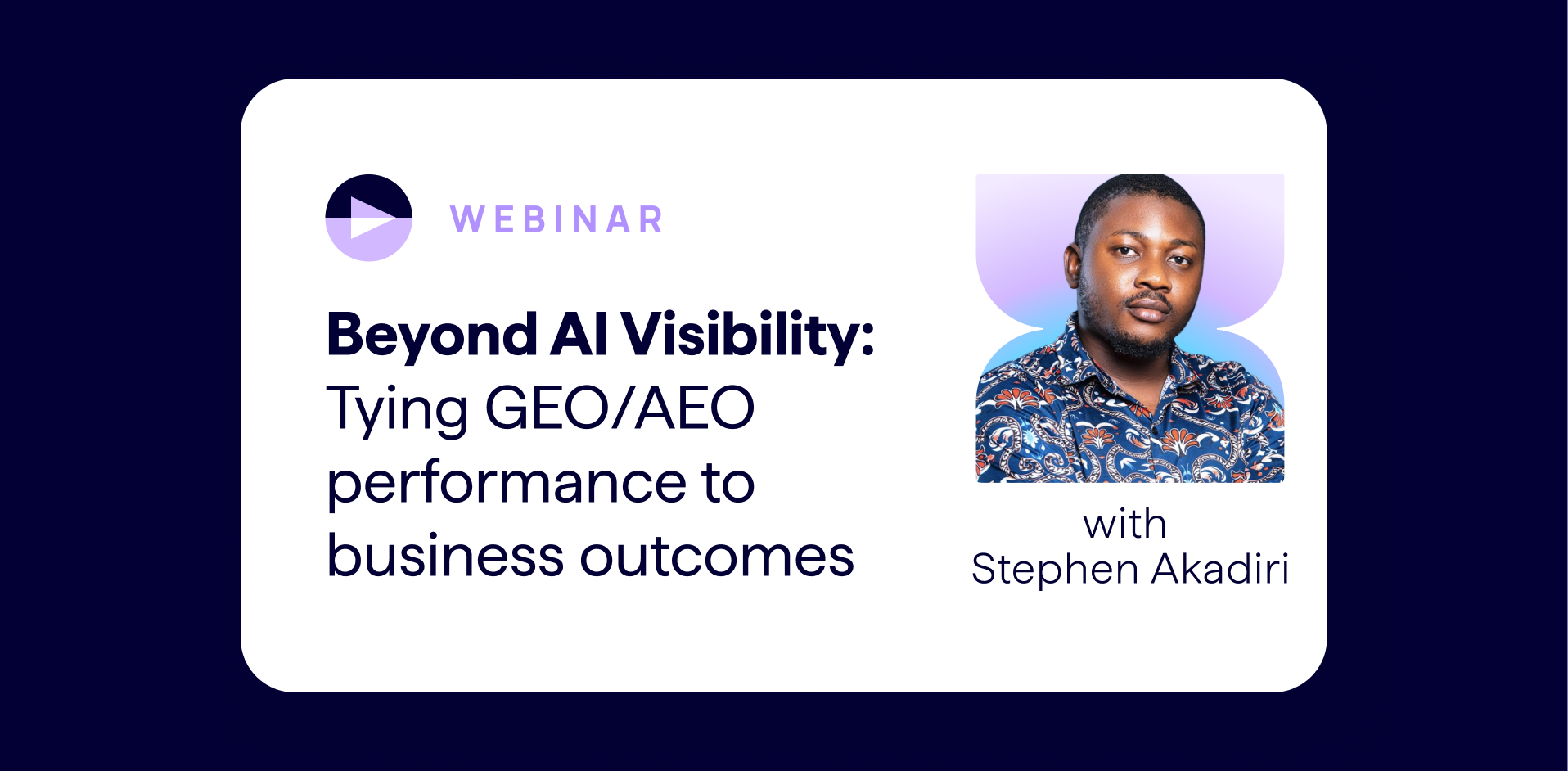 WEBINAR

Beyond AI Visibility: Tying GEO/AEO performance to business outcomes

with
Stephen Akadiri